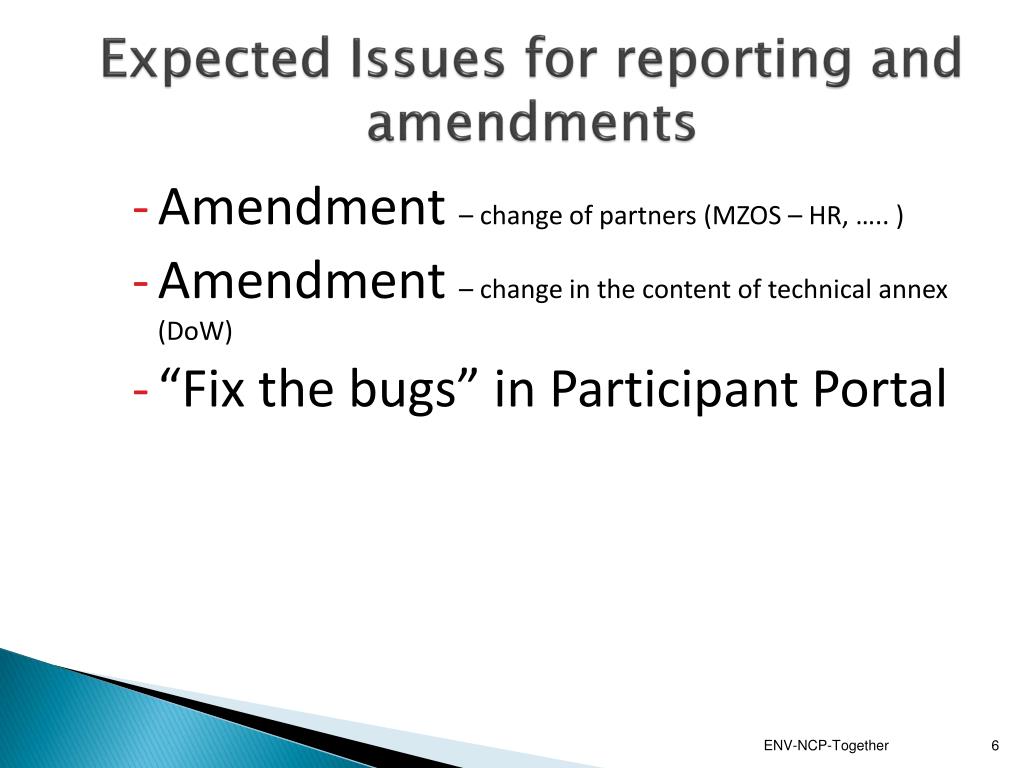 Expected Issues for reporting and amendments

- Amendment – change of partners (MZOS – HR, ….. )
- Amendment – change in the content of technical annex (DoW)
- “Fix the bugs” in Participant Portal

ENV-NCP-Together

6